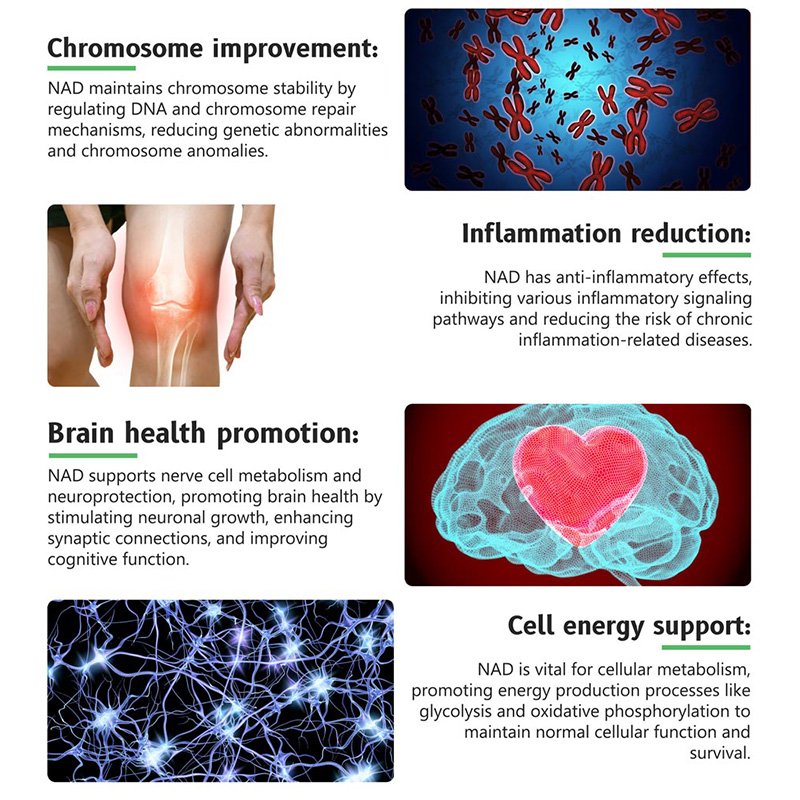 Chromosome improvement:

NAD maintains chromosome stability by regulating DNA and chromosome repair mechanisms, reducing genetic abnormalities and chromosome anomalies.

Inflammation reduction:

NAD has anti-inflammatory effects, inhibiting various inflammatory signaling pathways and reducing the risk of chronic inflammation-related diseases.

Brain health promotion:

NAD supports nerve cell metabolism and neuroprotection, promoting brain health by stimulating neuronal growth, enhancing synaptic connections, and improving cognitive function.

Cell energy support:

NAD is vital for cellular metabolism, promoting energy production processes like glycolysis and oxidative phosphorylation to maintain normal cellular function and survival.